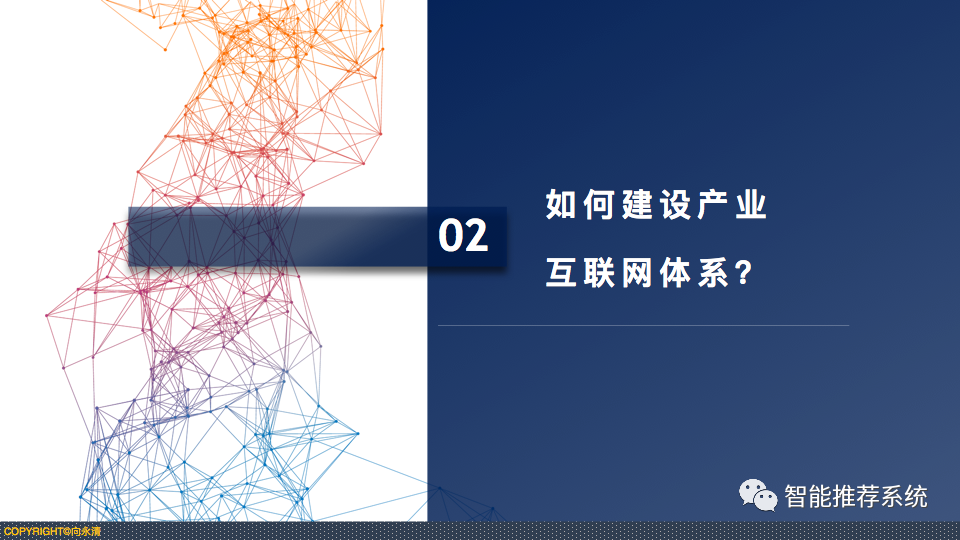 02

如何建设产业
互联网体系?

智能推荐系统

COPYRIGHT©向永清